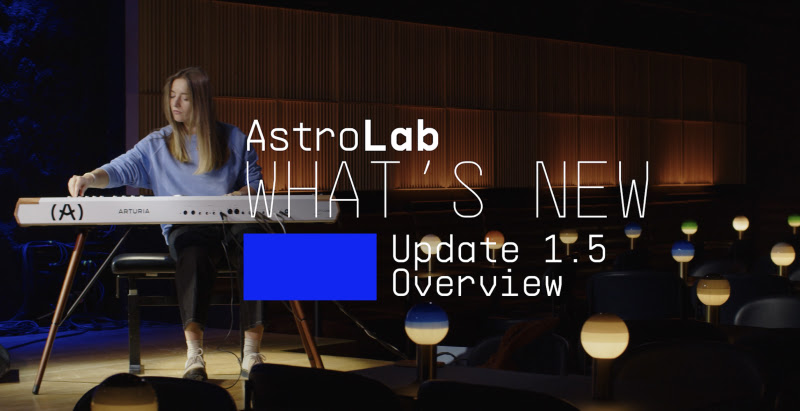 AstroLab
WHAT'S NEW
Update 1.5
Overview

(A)
ARTURIA